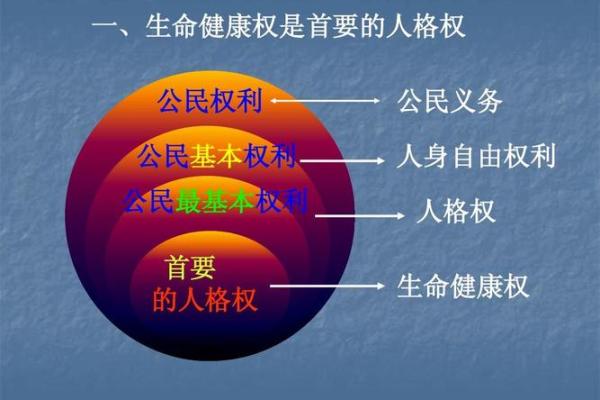 一、生命健康权是首要的人格权

公民权利 公民义务

公民基本权利 人身自由权利

公民最基本权利 人格权

首要的人格权 生命健康权